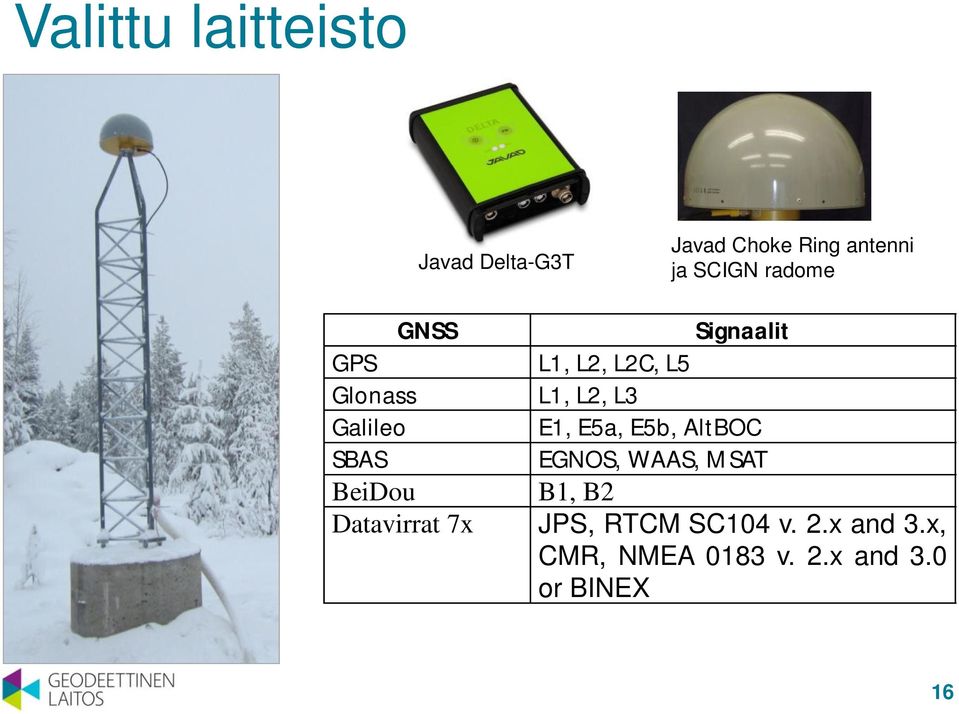 Valittu laitteisto

DELTA

JAVAD

Javad Delta-G3T

Javad Choke Ring antenni ja SCIGN radome

| GNSS | Signaalit |
|---|---|
| GPS | L1, L2, L2C, L5 |
| Glonass | L1, L2, L3 |
| Galileo | E1, E5a, E5b, AltBOC |
| SBAS | EGNOS, WAAS, MSAT |
| BeiDou | B1, B2 |
| Datavirrat 7x | JPS, RTCM SC104 v. 2.x and 3.x, CMR, NMEA 0183 v. 2.x and 3.0 or BINEX |

GEODEETTINEN LAITOS

16